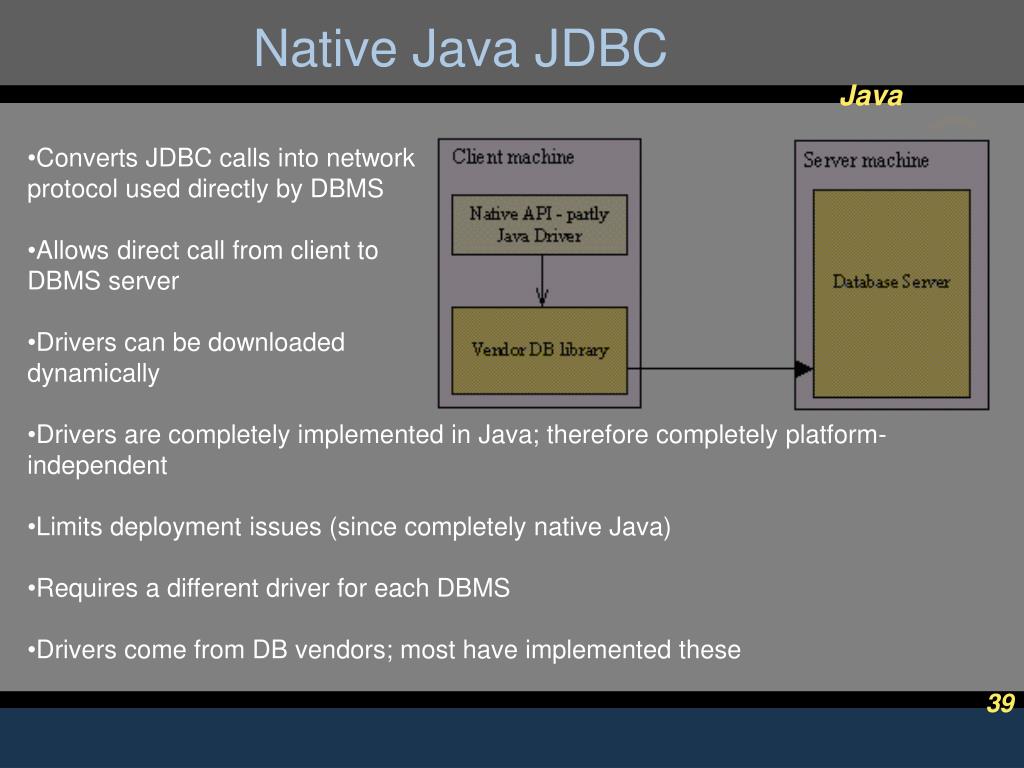 Native Java JDBC

Java

•Converts JDBC calls into network protocol used directly by DBMS

•Allows direct call from client to DBMS server

•Drivers can be downloaded dynamically

Client machine

Native API - partly Java Driver

Vendor DB library

Server machine

Database Server

•Drivers are completely implemented in Java; therefore completely platform-independent

•Limits deployment issues (since completely native Java)

•Requires a different driver for each DBMS

•Drivers come from DB vendors; most have implemented these

39